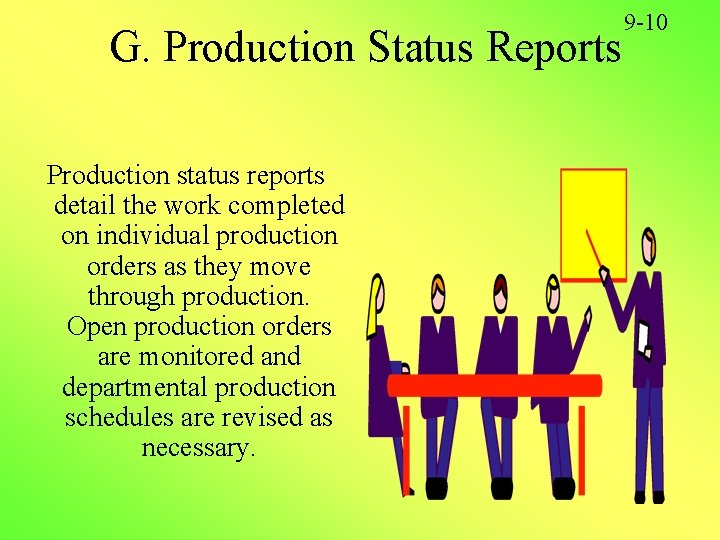 9-10

G. Production Status Reports

Production status reports detail the work completed on individual production orders as they move through production. Open production orders are monitored and departmental production schedules are revised as necessary.